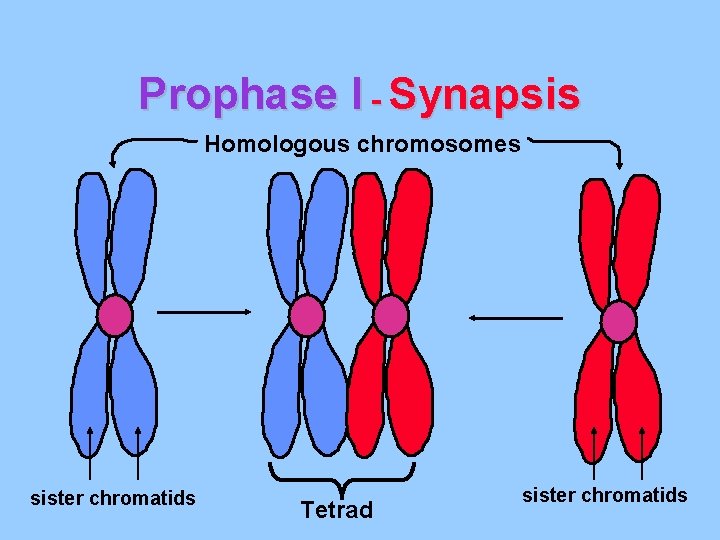 Prophase I - Synapsis

Homologous chromosomes

sister chromatids

Tetrad

sister chromatids